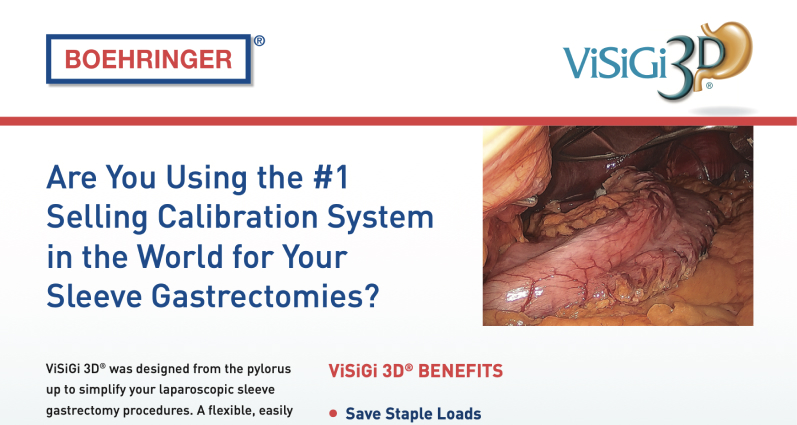 BOEHRINGER®

ViSiGi 3D®

Are You Using the #1 Selling Calibration System in the World for Your Sleeve Gastrectomies?

ViSiGi 3D® was designed from the pylorus up to simplify your laparoscopic sleeve gastrectomy procedures. A flexible, easily

ViSiGi 3D® BENEFITS

• Save Staple Loads